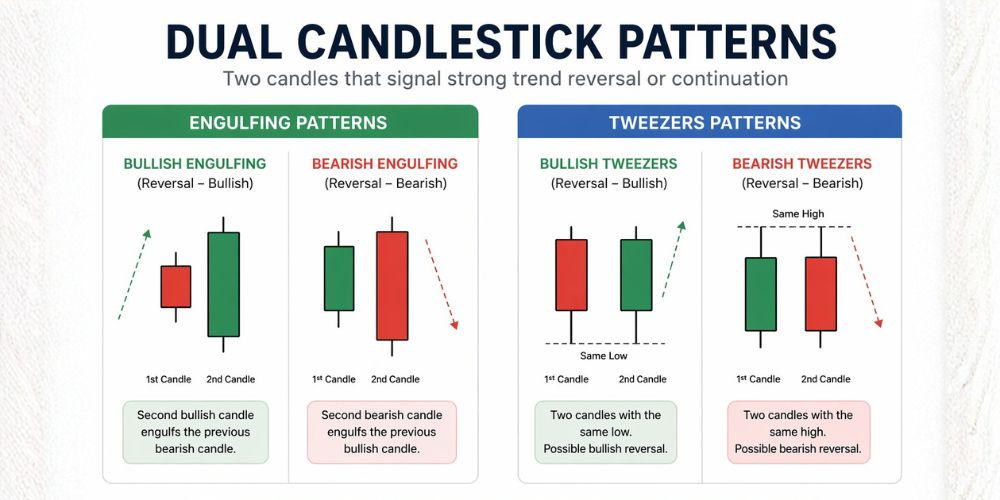 DUAL CANDLESTICK PATTERNS

Two candles that signal strong trend reversal or continuation

ENGULFING PATTERNS

BULLISH ENGULFING
(Reversal – Bullish)

1st Candle 2nd Candle

Second bullish candle engulfs the previous bearish candle.

BEARISH ENGULFING
(Reversal – Bearish)

1st Candle 2nd Candle

Second bearish candle engulfs the previous bullish candle.

TWEEZERS PATTERNS

BULLISH TWEEZERS
(Reversal – Bullish)

Same Low

1st Candle 2nd Candle

Two candles with the same low.
Possible bullish reversal.

BEARISH TWEEZERS
(Reversal – Bearish)

Same High

1st Candle 2nd Candle

Two candles with the same high.
Possible bearish reversal.